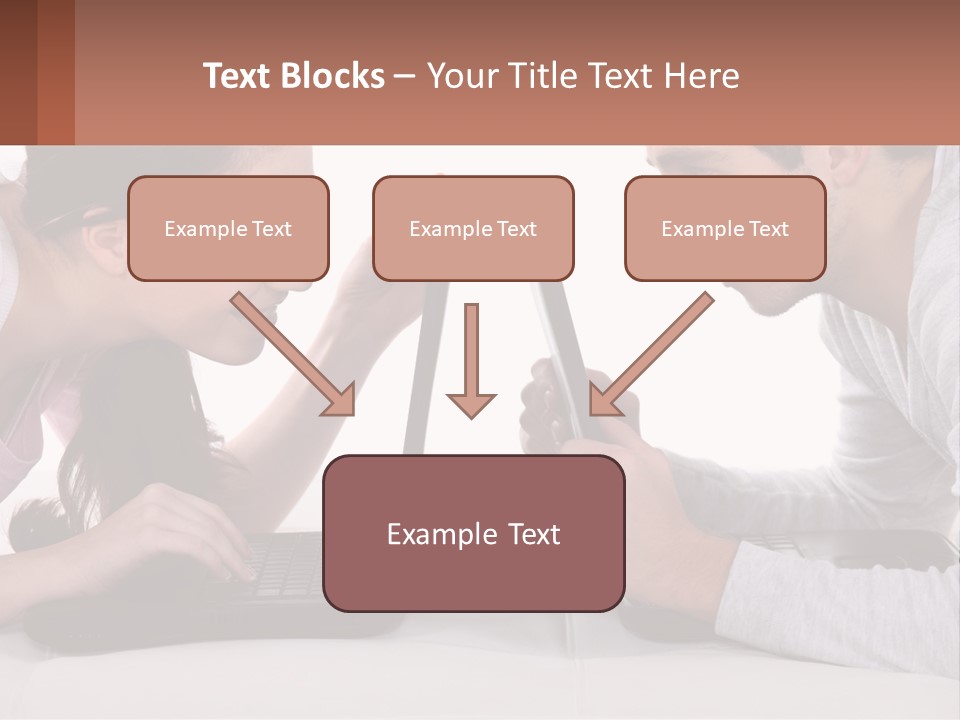 Text Blocks – Your Title Text Here

Example Text

Example Text

Example Text

Example Text